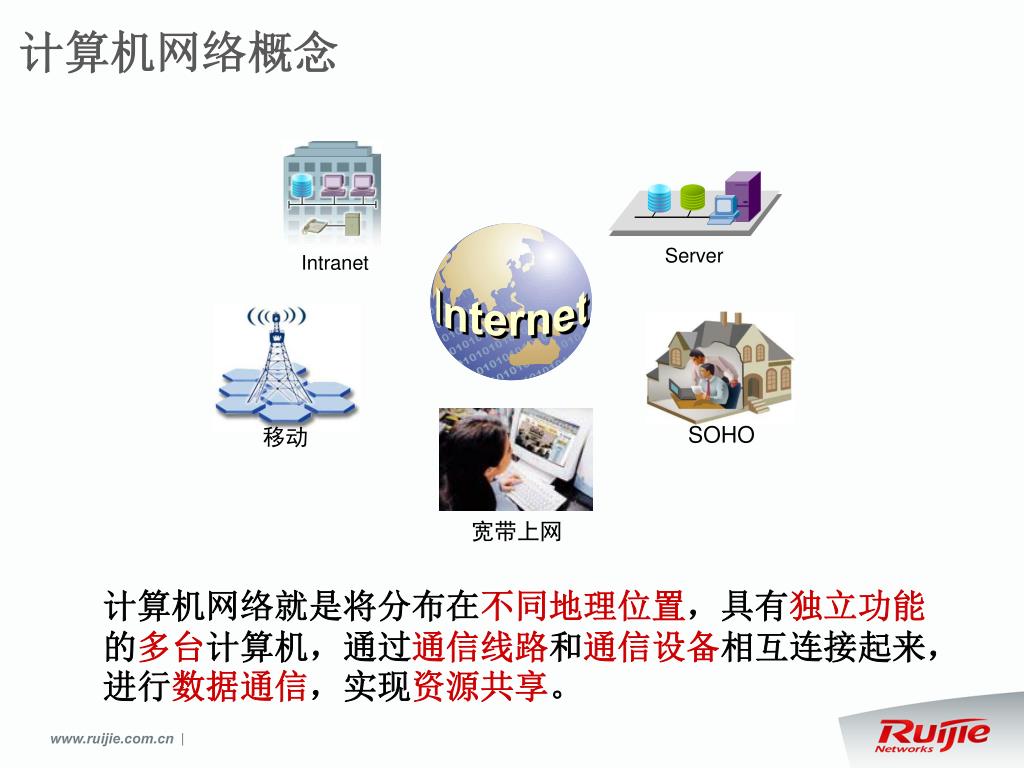 计算机网络概念

Intranet

Server

Internet

移动

SOHO

宽带上网

计算机网络就是将分布在不同地理位置，具有独立功能的多台计算机，通过通信线路和通信设备相互连接起来，进行数据通信，实现资源共享。

www.ruijie.com.cn |

Ruijie Networks